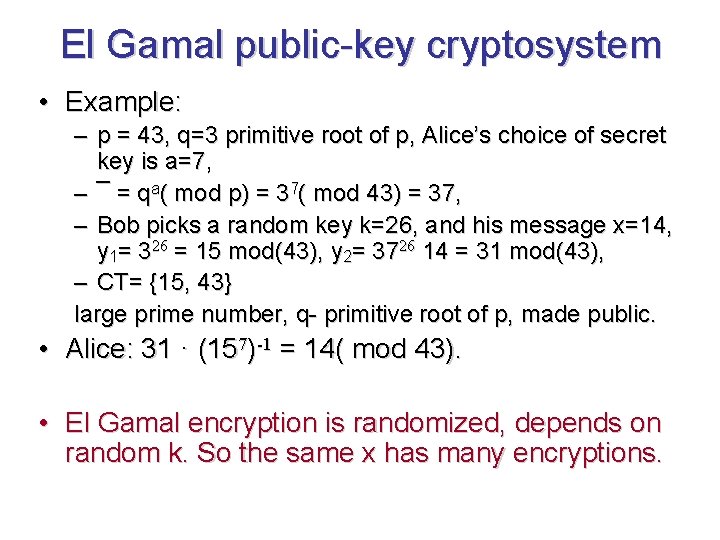 El Gamal public-key cryptosystem

• Example:
  – p = 43, q=3 primitive root of p, Alice's choice of secret key is a=7,
  – ¯ = $q^a$( mod p) = $3^7$( mod 43) = 37,
  – Bob picks a random key k=26, and his message x=14, $y_1$= $3^{26}$ = 15 mod(43), $y_2$= $37^{26}$ 14 = 31 mod(43),
  – CT= {15, 43}
  large prime number, q- primitive root of p, made public.

• Alice: 31 · $(15^7)^{-1}$ = 14( mod 43).

• El Gamal encryption is randomized, depends on random k. So the same x has many encryptions.